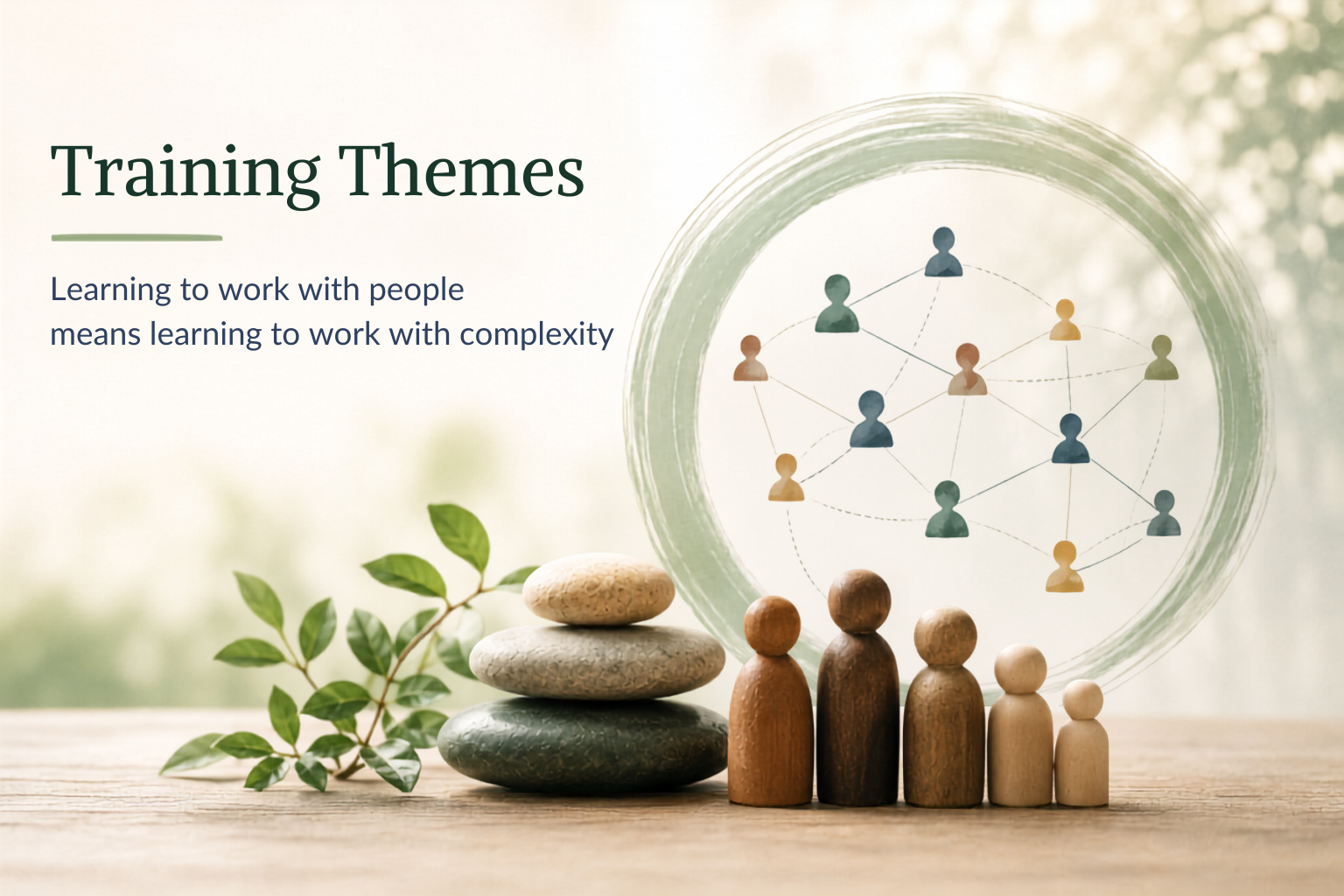 Training Themes

Learning to work with people means learning to work with complexity